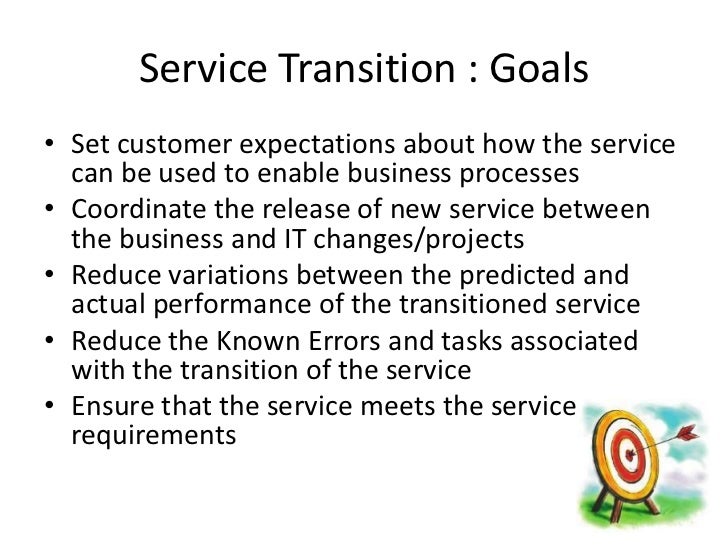 Service Transition : Goals

• Set customer expectations about how the service can be used to enable business processes
• Coordinate the release of new service between the business and IT changes/projects
• Reduce variations between the predicted and actual performance of the transitioned service
• Reduce the Known Errors and tasks associated with the transition of the service
• Ensure that the service meets the service requirements